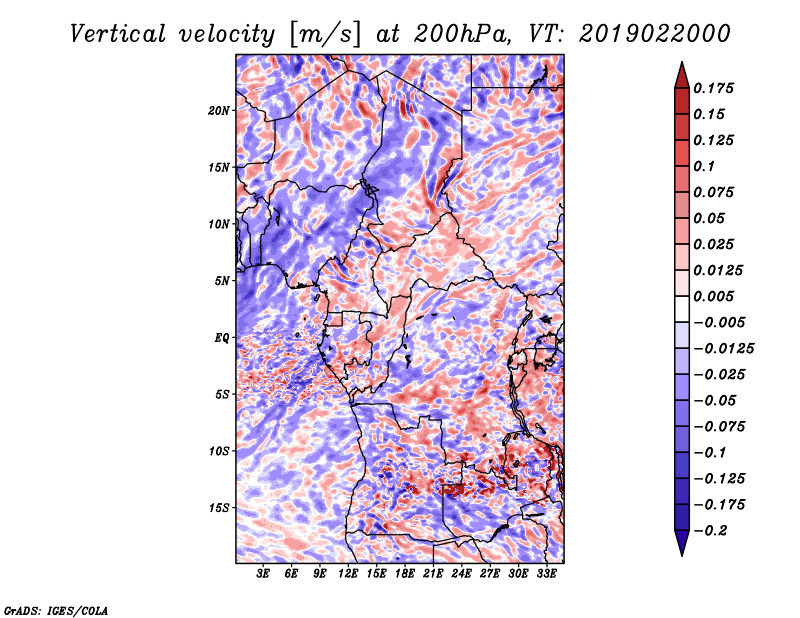 Vertical velocity [m/s] at 200hPa, VT: 2019022000

20N
15N
10N
5N
EQ
5S
10S
15S

3E 6E 9E 12E 15E 18E 21E 24E 27E 30E 33E

0.175
0.15
0.125
0.1
0.075
0.05
0.025
0.0125
0.005
−0.005
−0.0125
−0.025
−0.05
−0.075
−0.1
−0.125
−0.175
−0.2

GrADS: IGES/COLA